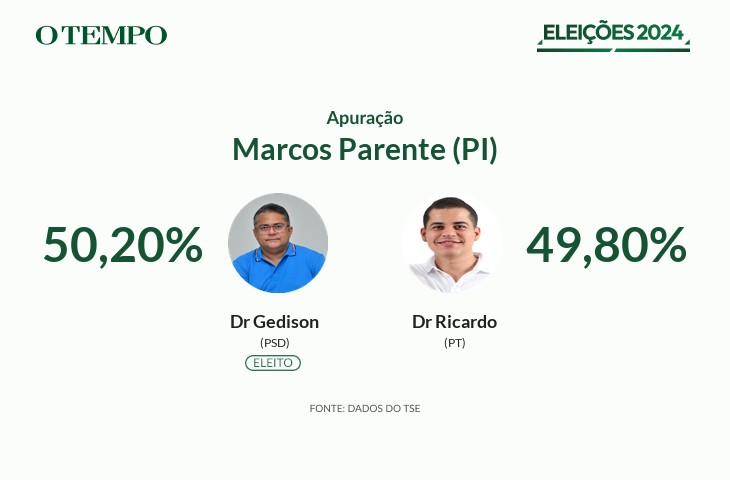 O TEMPO

ELEIÇÕES 2024

Apuração

Marcos Parente (PI)

50,20%

Dr Gedison

(PSD)

ELEITO

Dr Ricardo

(PT)

49,80%

FONTE: DADOS DO TSE